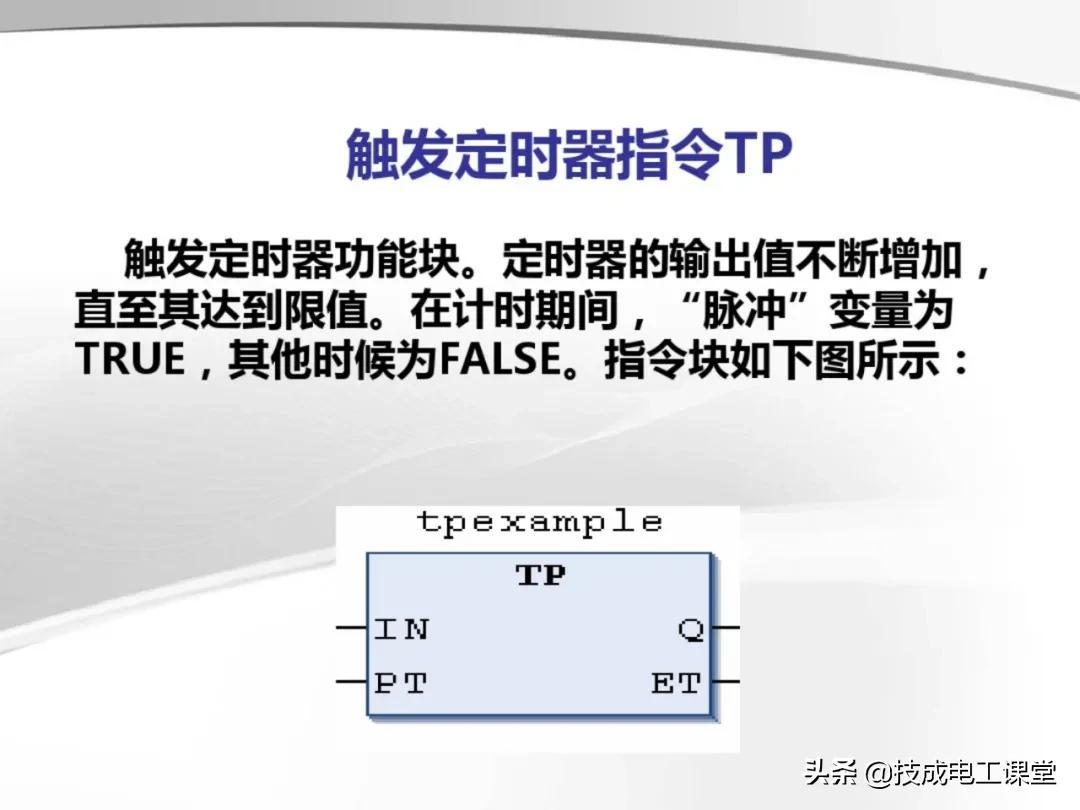 触发定时器指令TP

触发定时器功能块。定时器的输出值不断增加，直至其达到限值。在计时期间，“脉冲”变量为TRUE，其他时候为FALSE。指令块如下图所示：

tpexample
TP
IN
PT
Q
ET

头条 @技成电工课堂